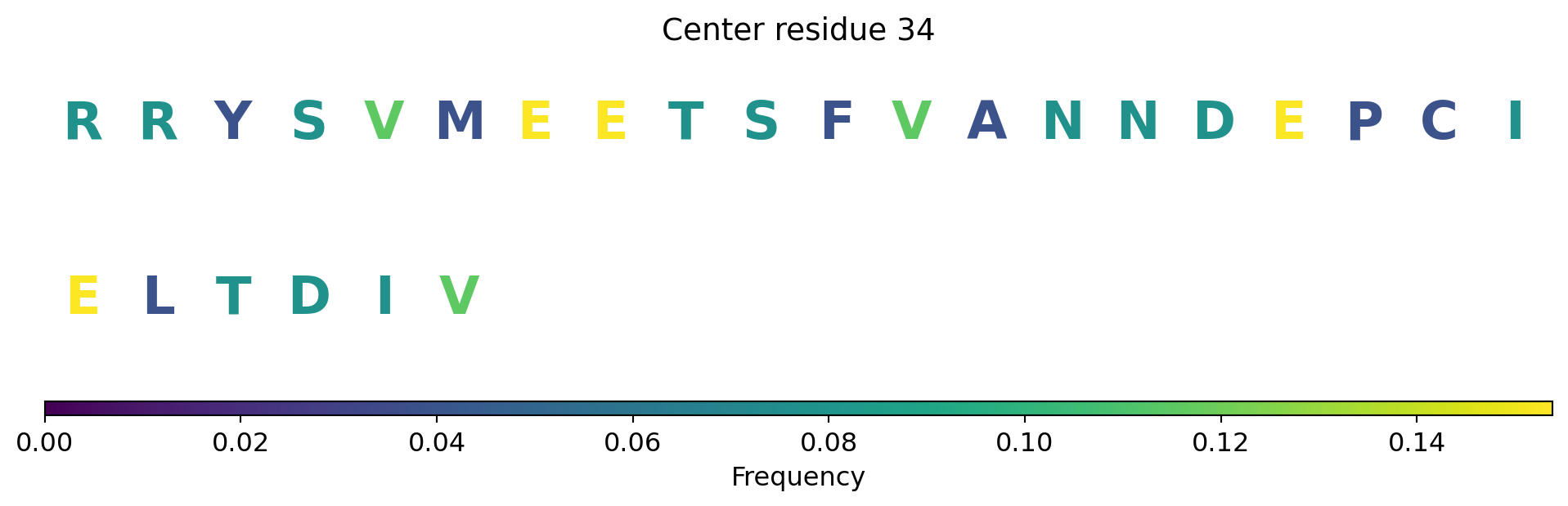 Center residue 34

R R Y S V M E E T S F V A N N D E P C I

E L T D I V

0.00 0.02 0.04 0.06 0.08 0.10 0.12 0.14

Frequency